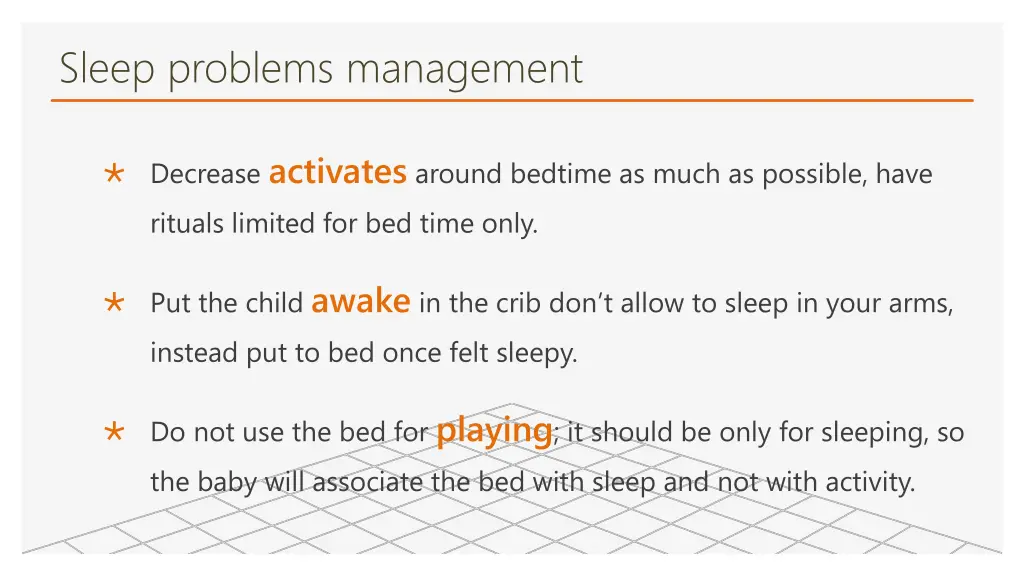 Sleep problems management

* Decrease activates around bedtime as much as possible, have rituals limited for bed time only.

* Put the child awake in the crib don't allow to sleep in your arms, instead put to bed once felt sleepy.

* Do not use the bed for playing; it should be only for sleeping, so the baby will associate the bed with sleep and not with activity.